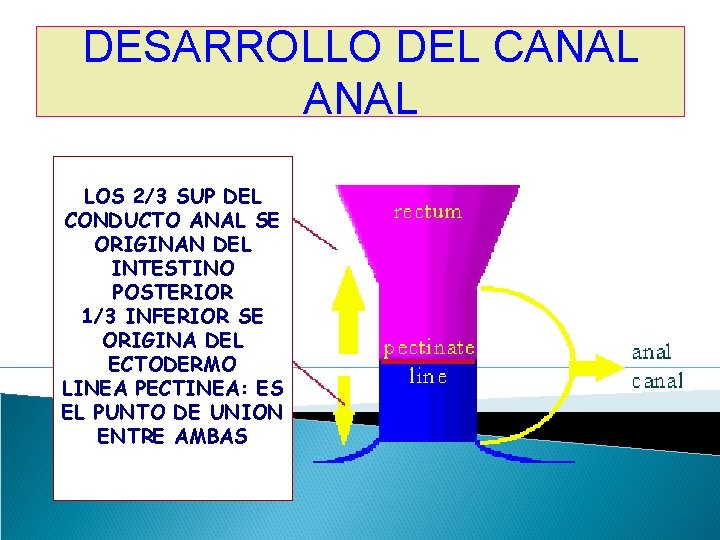 DESARROLLO DEL CANAL ANAL

LOS 2/3 SUP DEL CONDUCTO ANAL SE ORIGINAN DEL INTESTINO POSTERIOR
1/3 INFERIOR SE ORIGINA DEL ECTODERMO
LINEA PECTINEA: ES EL PUNTO DE UNION ENTRE AMBAS

rectum

pectinate line

anal canal